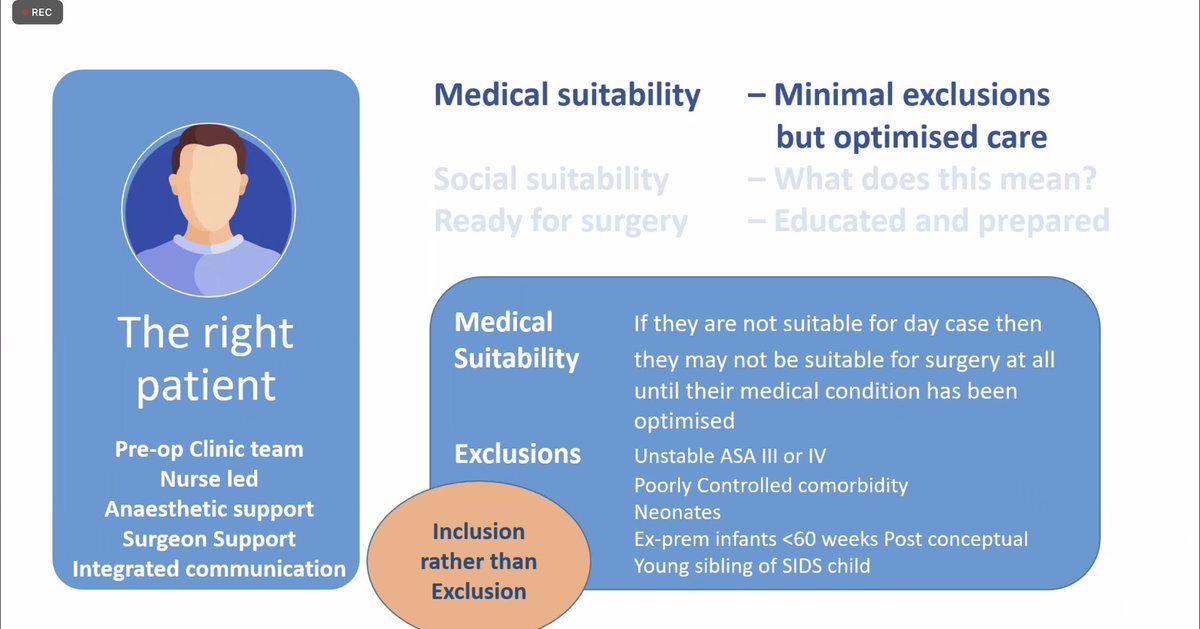 REC

The right patient

Pre-op Clinic team
Nurse led
Anaesthetic support
Surgeon Support
Integrated communication

Medical suitability – Minimal exclusions but optimised care
Social suitability – What does this mean?
Ready for surgery – Educated and prepared

Medical Suitability If they are not suitable for day case then they may not be suitable for surgery at all until their medical condition has been optimised

Exclusions Unstable ASA III or IV
Poorly Controlled comorbidity
Neonates
Ex-prem infants <60 weeks Post conceptual
Young sibling of SIDS child

Inclusion rather than Exclusion